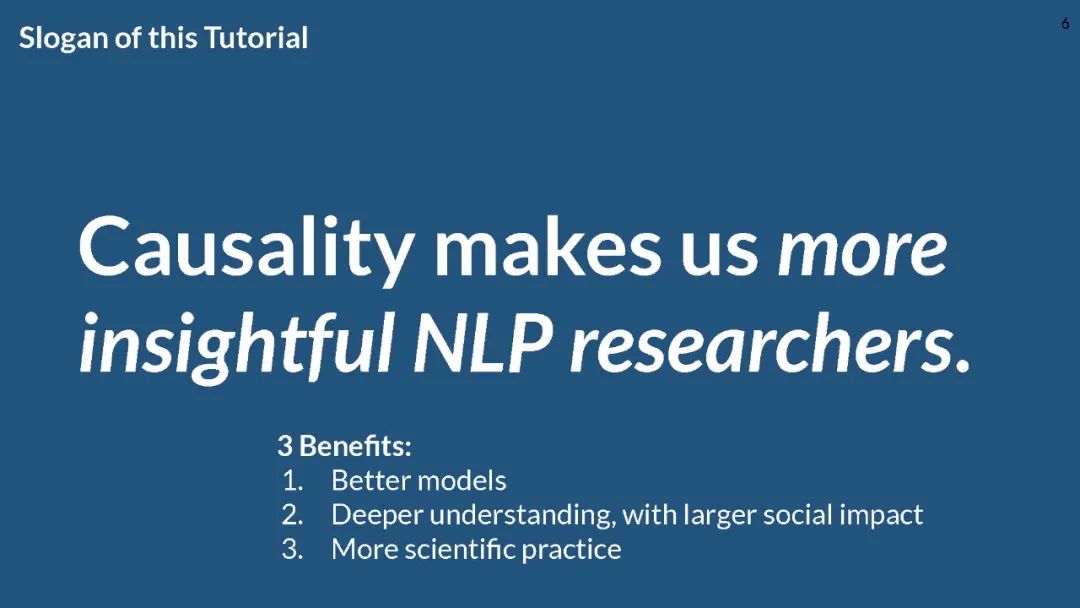 Slogan of this Tutorial

6

Causality makes us more insightful NLP researchers.

3 Benefits:
1. Better models
2. Deeper understanding, with larger social impact
3. More scientific practice